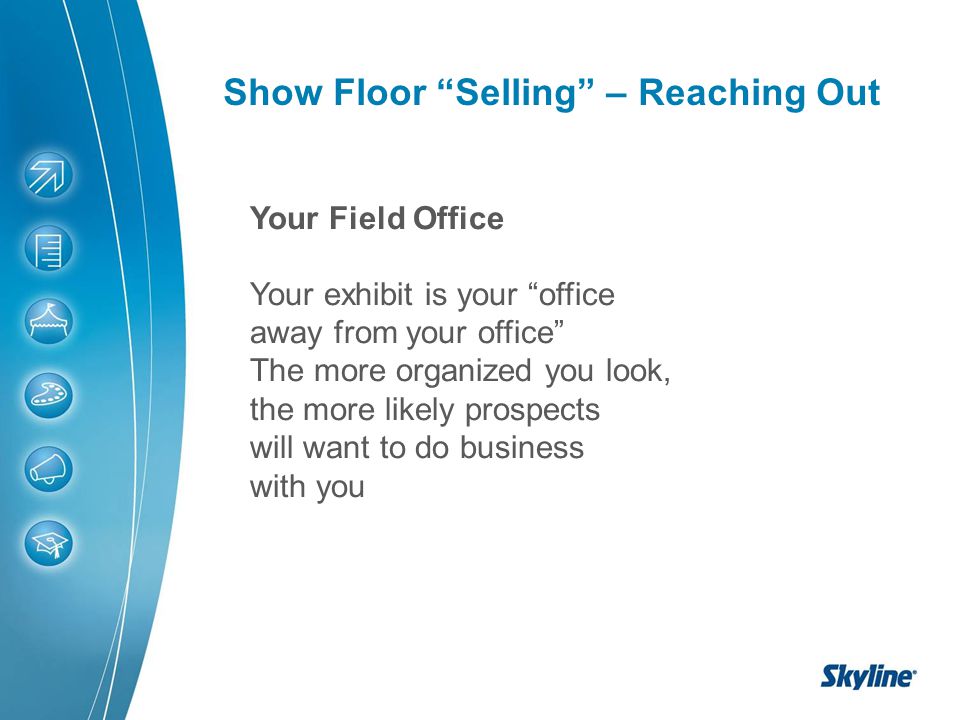 Show Floor “Selling” – Reaching Out

Your Field Office

Your exhibit is your “office away from your office”
The more organized you look, the more likely prospects will want to do business with you

Skyline